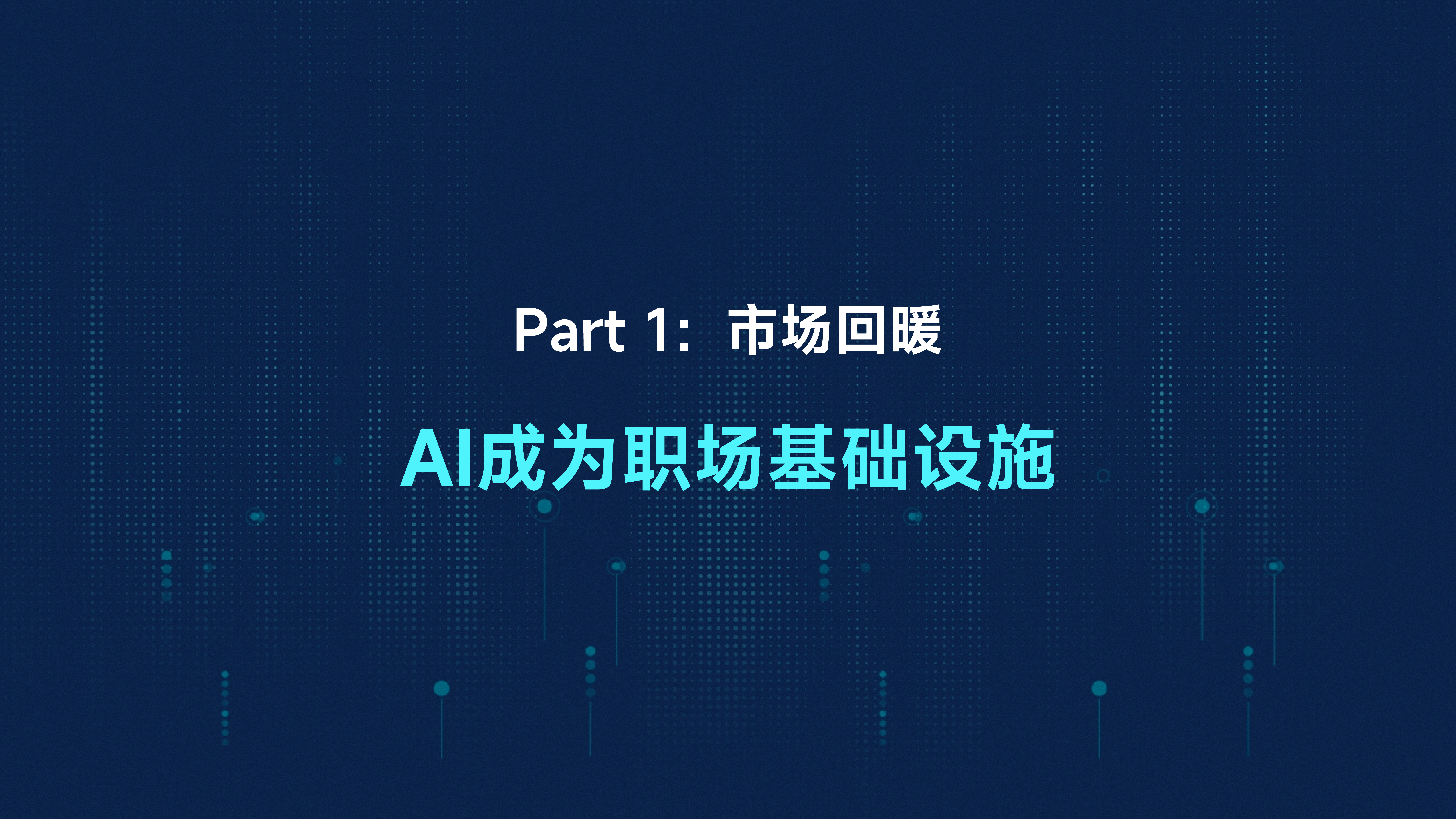 Part 1：市场回暖

AI成为职场基础设施